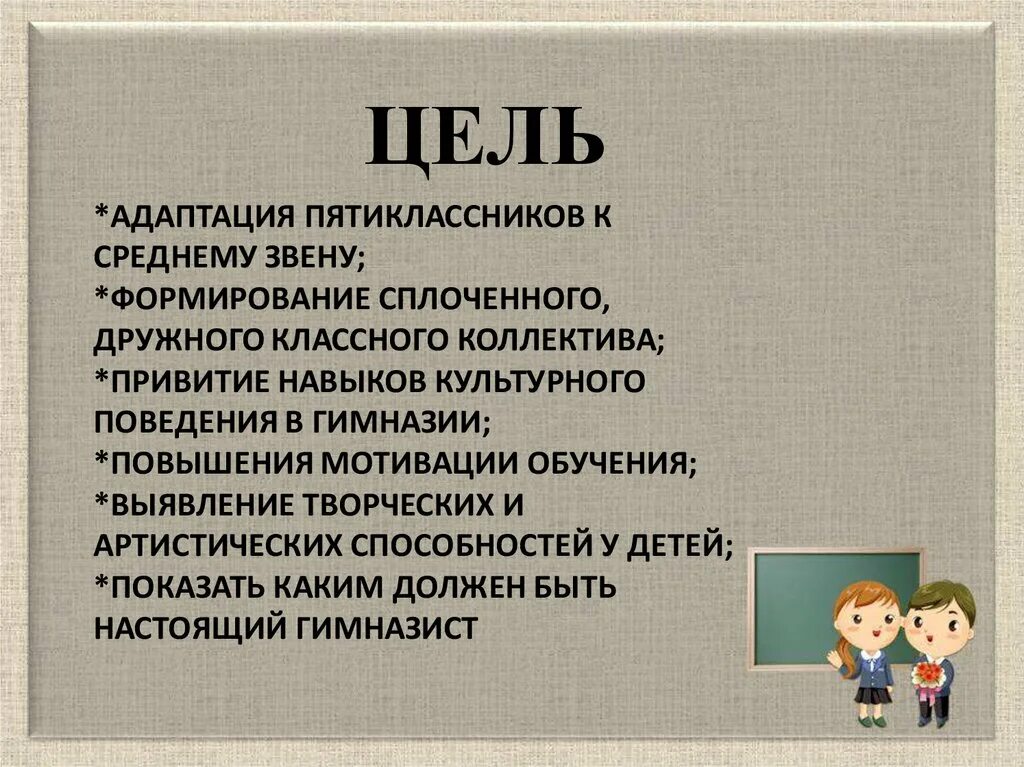 ЦЕЛЬ

*АДАПТАЦИЯ ПЯТИКЛАССНИКОВ К СРЕДНЕМУ ЗВЕНУ;
*ФОРМИРОВАНИЕ СПЛОЧЕННОГО, ДРУЖНОГО КЛАССНОГО КОЛЛЕКТИВА;
*ПРИВИТИЕ НАВЫКОВ КУЛЬТУРНОГО ПОВЕДЕНИЯ В ГИМНАЗИИ;
*ПОВЫШЕНИЯ МОТИВАЦИИ ОБУЧЕНИЯ;
*ВЫЯВЛЕНИЕ ТВОРЧЕСКИХ И АРТИСТИЧЕСКИХ СПОСОБНОСТЕЙ У ДЕТЕЙ;
*ПОКАЗАТЬ КАКИМ ДОЛЖЕН БЫТЬ НАСТОЯЩИЙ ГИМНАЗИСТ